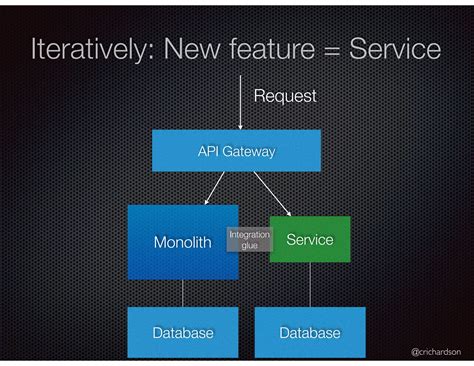 Iteratively: New feature = Service

Request

API Gateway

Monolith

Integration glue

Service

Database

Database

@crichardson